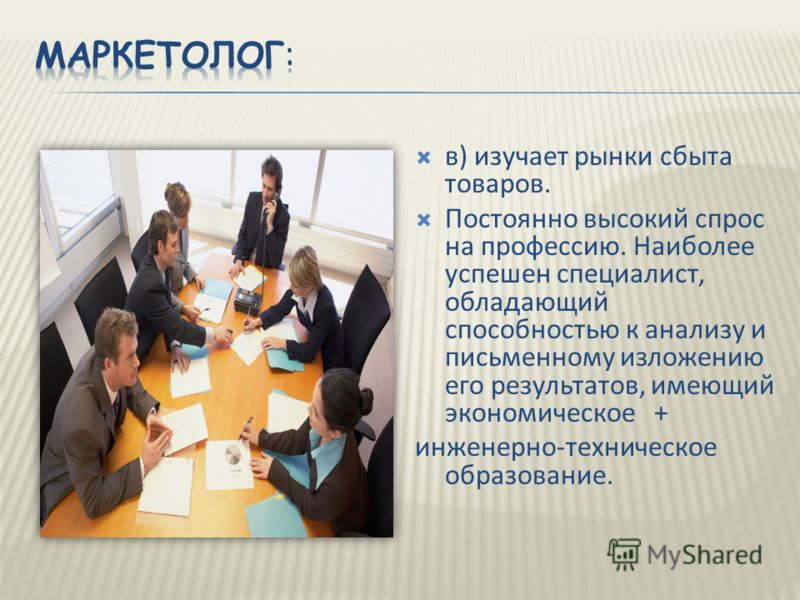 МАРКЕТОЛОГ:

в) изучает рынки сбыта товаров.

Постоянно высокий спрос на профессию. Наиболее успешен специалист, обладающий способностью к анализу и письменному изложению его результатов, имеющий экономическое +
инженерно-техническое образование.

MyShared